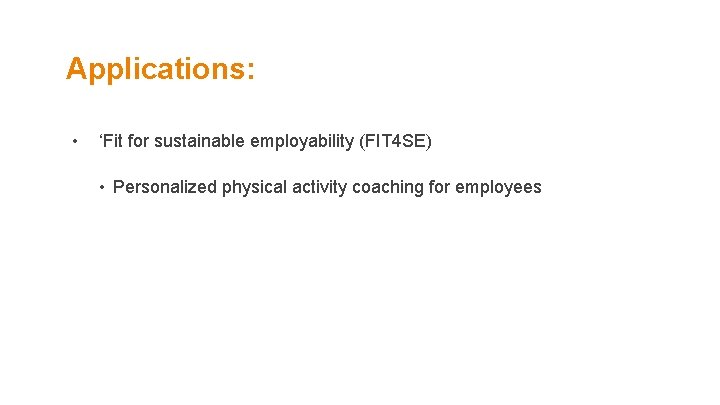 Applications:

• ‘Fit for sustainable employability (FIT4SE)

• Personalized physical activity coaching for employees